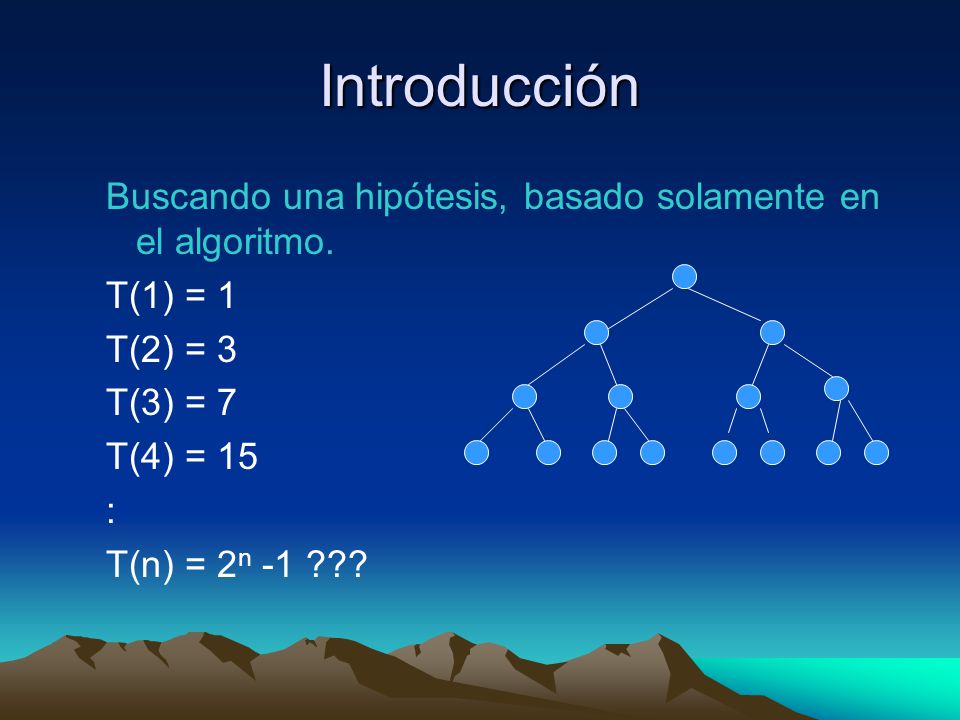 Introducción

Buscando una hipótesis, basado solamente en el algoritmo.

T(1) = 1

T(2) = 3

T(3) = 7

T(4) = 15

:

T(n) = $2^n$ -1 ???